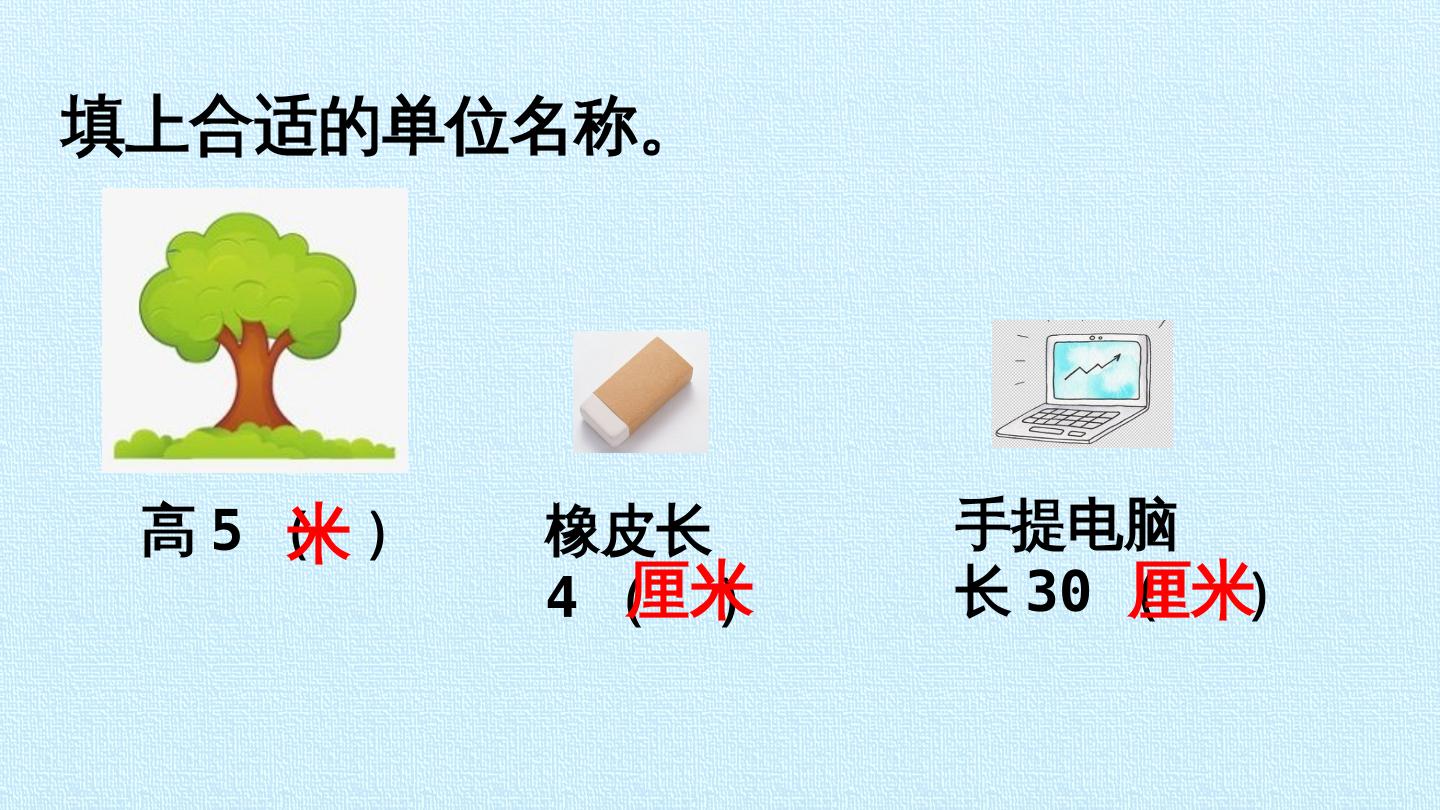 填上合适的单位名称。

高5（米）

橡皮长4（厘米）

手提电脑长30（厘米）